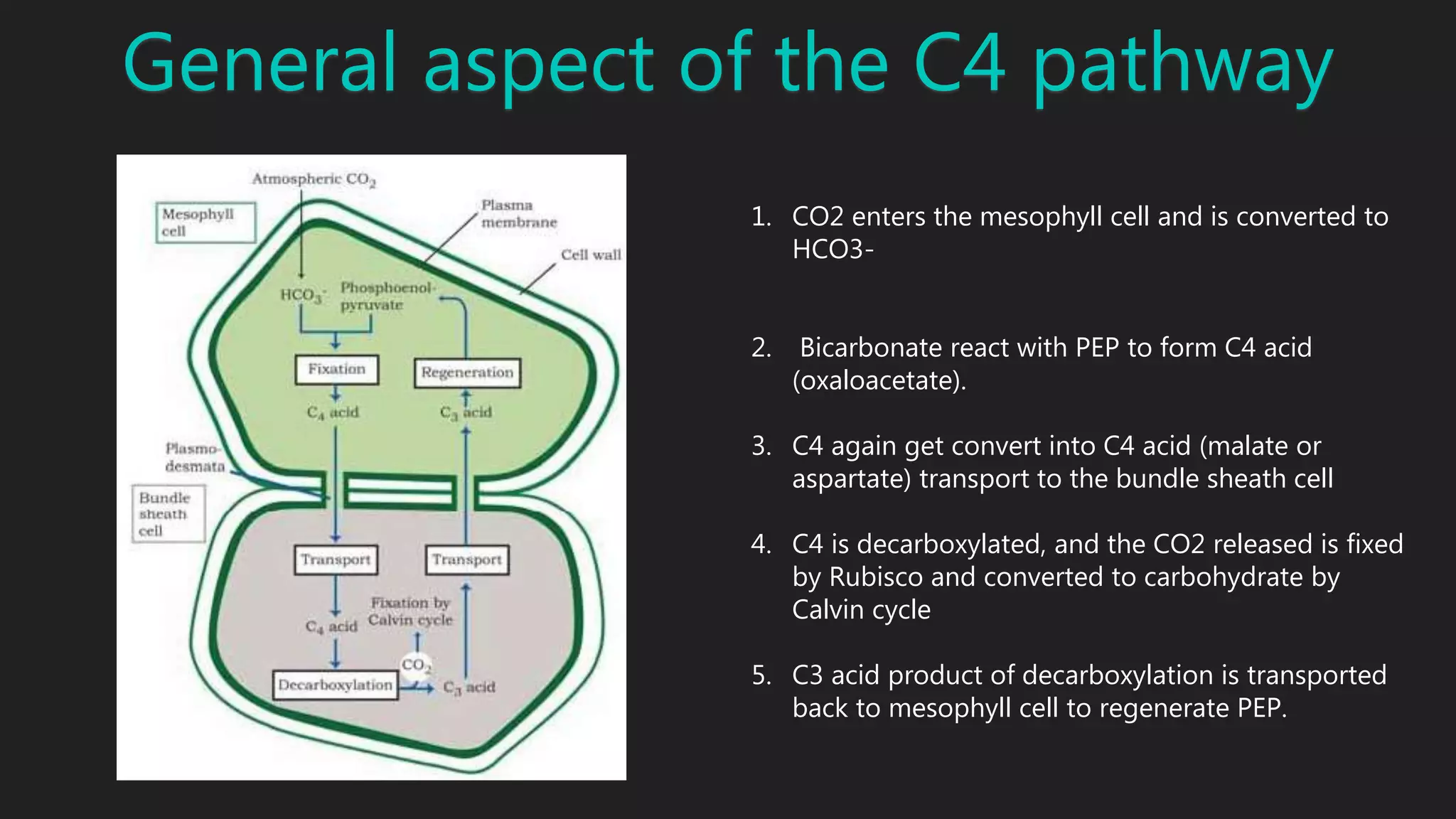 General aspect of the C4 pathway

Atmospheric $CO_2$

Mesophyll cell

Plasma membrane

Cell wall

$HCO_3^-$

Phosphoenolpyruvate

Fixation

Regeneration

$C_4$ acid

$C_3$ acid

Plasmodesmata

Bundle sheath cell

Transport

Transport

Fixation by Calvin cycle

$C_4$ acid

$CO_2$

Decarboxylation

$C_3$ acid

1. CO2 enters the mesophyll cell and is converted to HCO3-

2. Bicarbonate react with PEP to form C4 acid (oxaloacetate).

3. C4 again get convert into C4 acid (malate or aspartate) transport to the bundle sheath cell

4. C4 is decarboxylated, and the CO2 released is fixed by Rubisco and converted to carbohydrate by Calvin cycle

5. C3 acid product of decarboxylation is transported back to mesophyll cell to regenerate PEP.